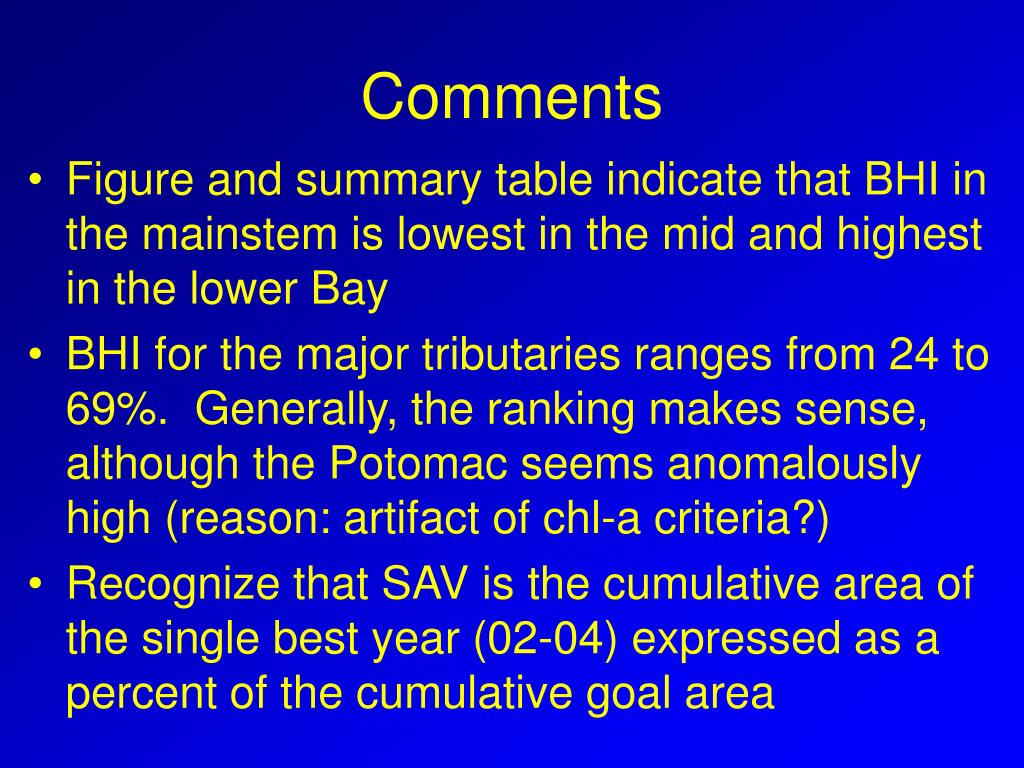 Comments

• Figure and summary table indicate that BHI in the mainstem is lowest in the mid and highest in the lower Bay

• BHI for the major tributaries ranges from 24 to 69%.  Generally, the ranking makes sense, although the Potomac seems anomalously high (reason: artifact of chl-a criteria?)

• Recognize that SAV is the cumulative area of the single best year (02-04) expressed as a percent of the cumulative goal area